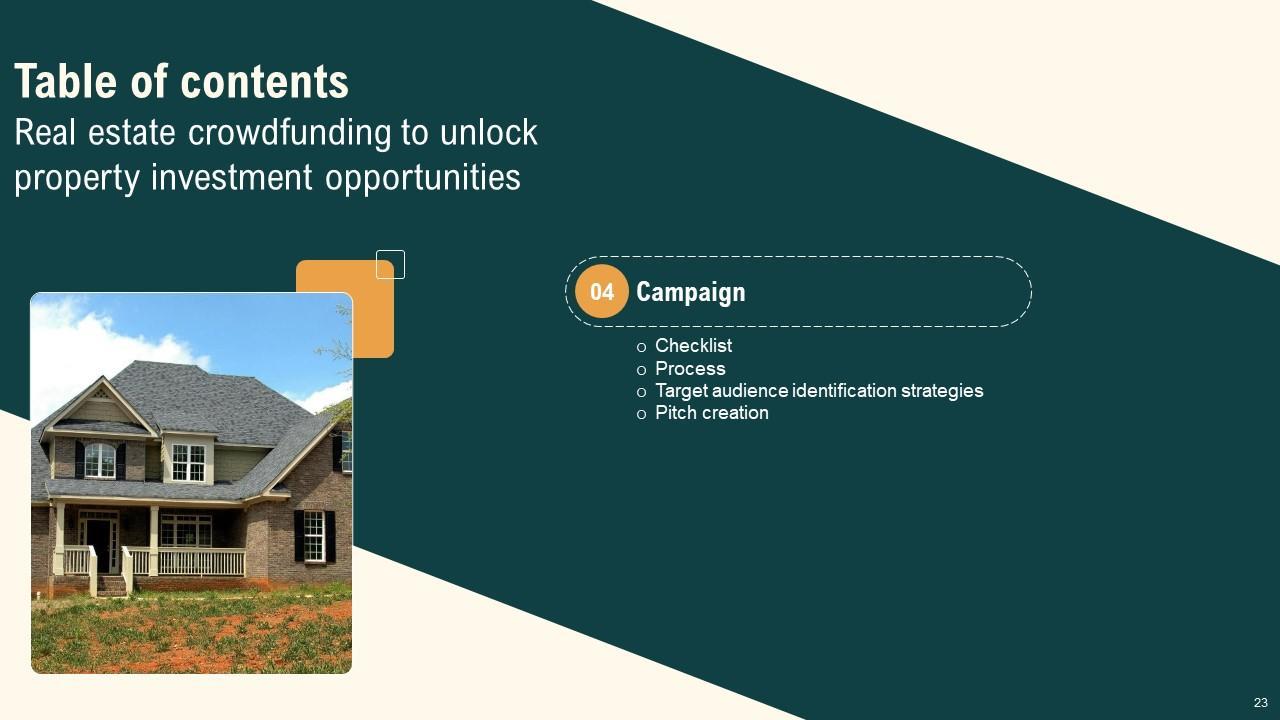 Table of contents
Real estate crowdfunding to unlock property investment opportunities

04 Campaign

o Checklist
o Process
o Target audience identification strategies
o Pitch creation

23